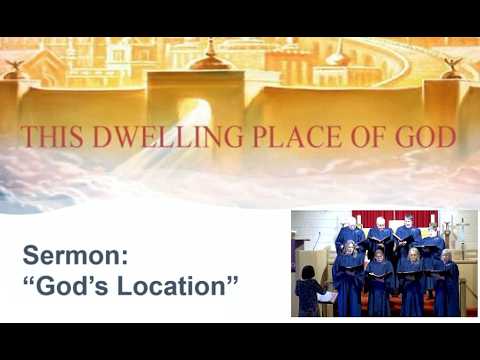 THIS DWELLING PLACE OF GOD

Sermon:
“God’s Location”